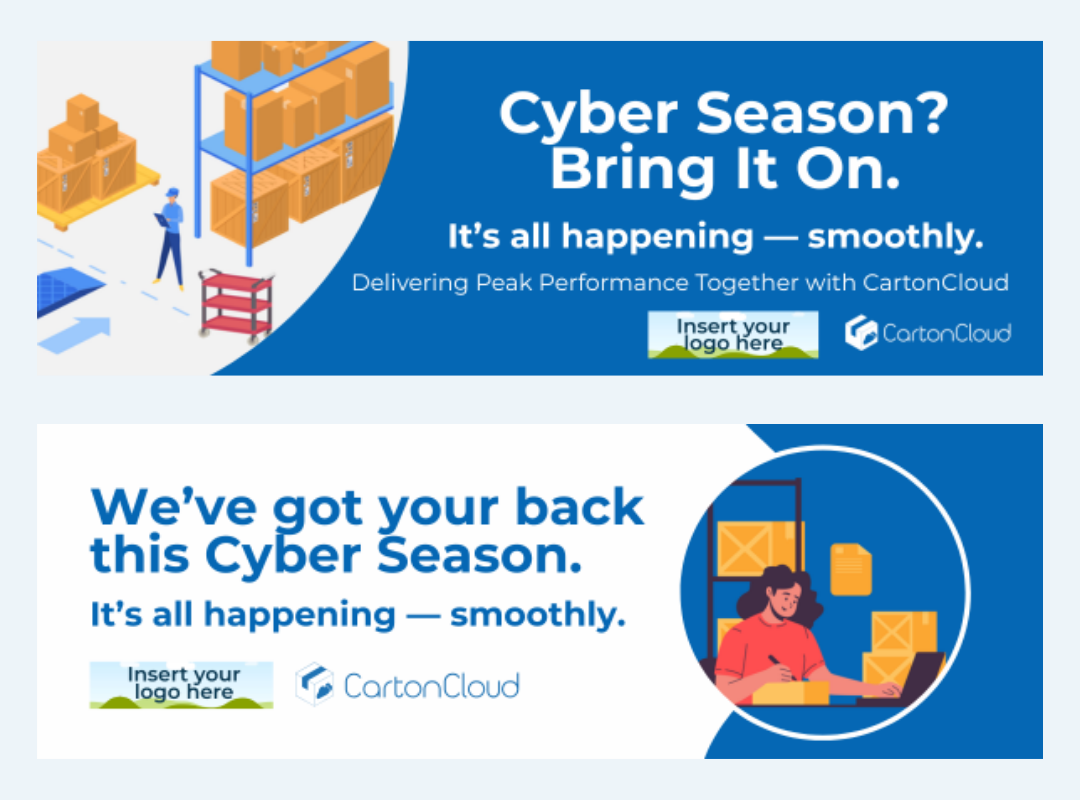 Cyber Season? Bring It On.

It's all happening — smoothly.

Delivering Peak Performance Together with CartonCloud

Insert your logo here

CartonCloud

We've got your back this Cyber Season.

It's all happening — smoothly.

Insert your logo here

CartonCloud